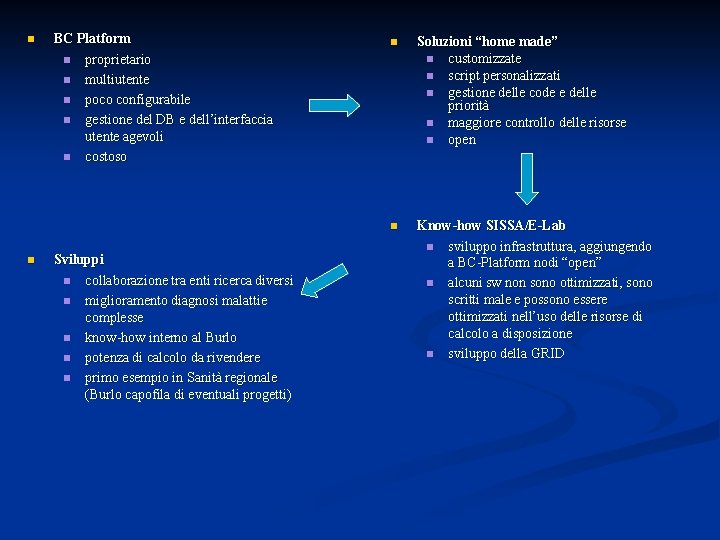 BC Platform
proprietario
multiutente
poco configurabile
gestione del DB e dell'interfaccia utente agevoli
costoso

Soluzioni "home made"
customizzate
script personalizzati
gestione delle code e delle priorità
maggiore controllo delle risorse
open

Know-how SISSA/E-Lab
sviluppo infrastruttura, aggiungendo a BC-Platform nodi "open"
alcuni sw non sono ottimizzati, sono scritti male e possono essere ottimizzati nell'uso delle risorse di calcolo a disposizione
sviluppo della GRID

Sviluppi
collaborazione tra enti ricerca diversi
miglioramento diagnosi malattie complesse
know-how interno al Burlo
potenza di calcolo da rivendere
primo esempio in Sanità regionale (Burlo capofila di eventuali progetti)